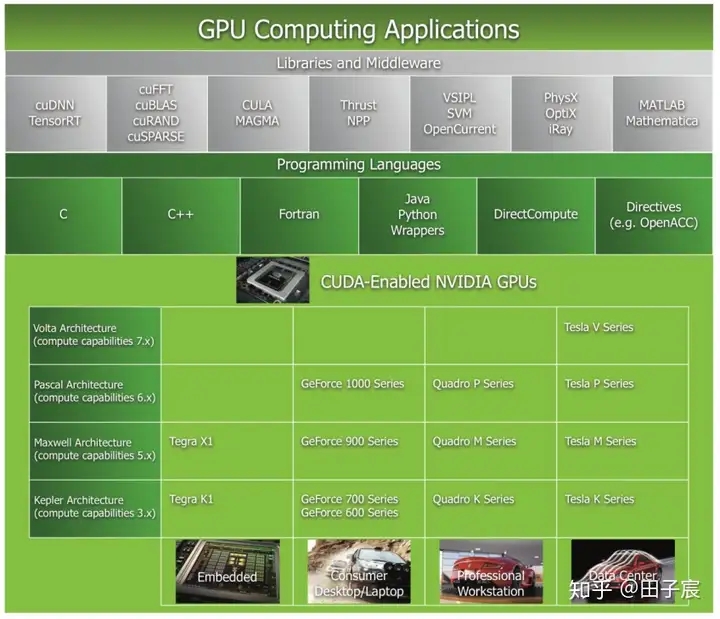 GPU Computing Applications

Libraries and Middleware

| cuDNN TensorRT | cuFFT cuBLAS cuRAND cuSPARSE | CULA MAGMA | Thrust NPP | VSIPL SVM OpenCurrent | PhysX OptiX iRay | MATLAB Mathematica |
|---|---|---|---|---|---|---|

Programming Languages

| C | C++ | Fortran | Java Python Wrappers | DirectCompute | Directives (e.g. OpenACC) |
|---|---|---|---|---|---|

CUDA-Enabled NVIDIA GPUs

| | | | | |
|---|---|---|---|---|
| Volta Architecture (compute capabilities 7.x) | | | | Tesla V Series |
| Pascal Architecture (compute capabilities 6.x) | | GeForce 1000 Series | Quadro P Series | Tesla P Series |
| Maxwell Architecture (compute capabilities 5.x) | Tegra X1 | GeForce 900 Series | Quadro M Series | Tesla M Series |
| Kepler Architecture (compute capabilities 3.x) | Tegra K1 | GeForce 700 Series GeForce 600 Series | Quadro K Series | Tesla K Series |
| | Embedded | Consumer Desktop/Laptop | Professional Workstation | Data Center |

知乎 @田子宸